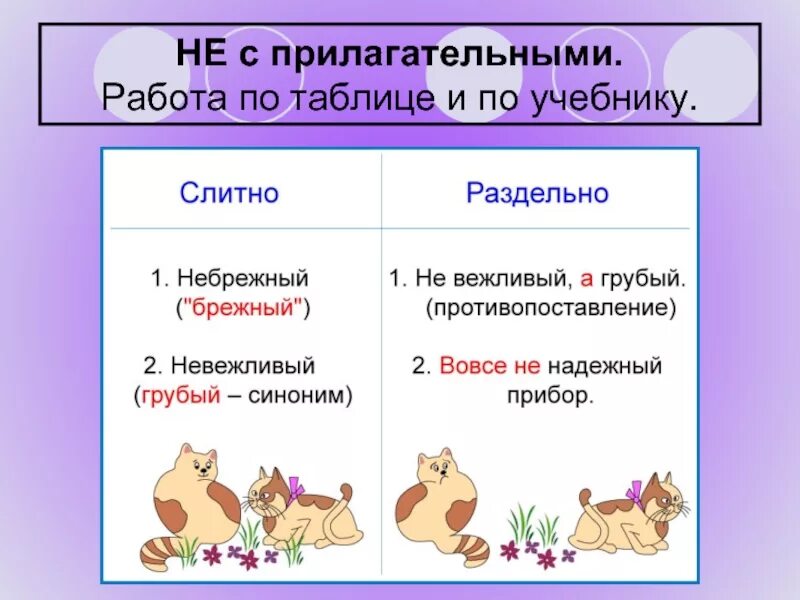 НЕ с прилагательными.
Работа по таблице и по учебнику.

| Слитно | Раздельно |
|---|---|
| 1. Небрежный ("брежный") | 1. Не вежливый, а грубый. (противопоставление) |
| 2. Невежливый (грубый – синоним) | 2. Вовсе не надежный прибор. |